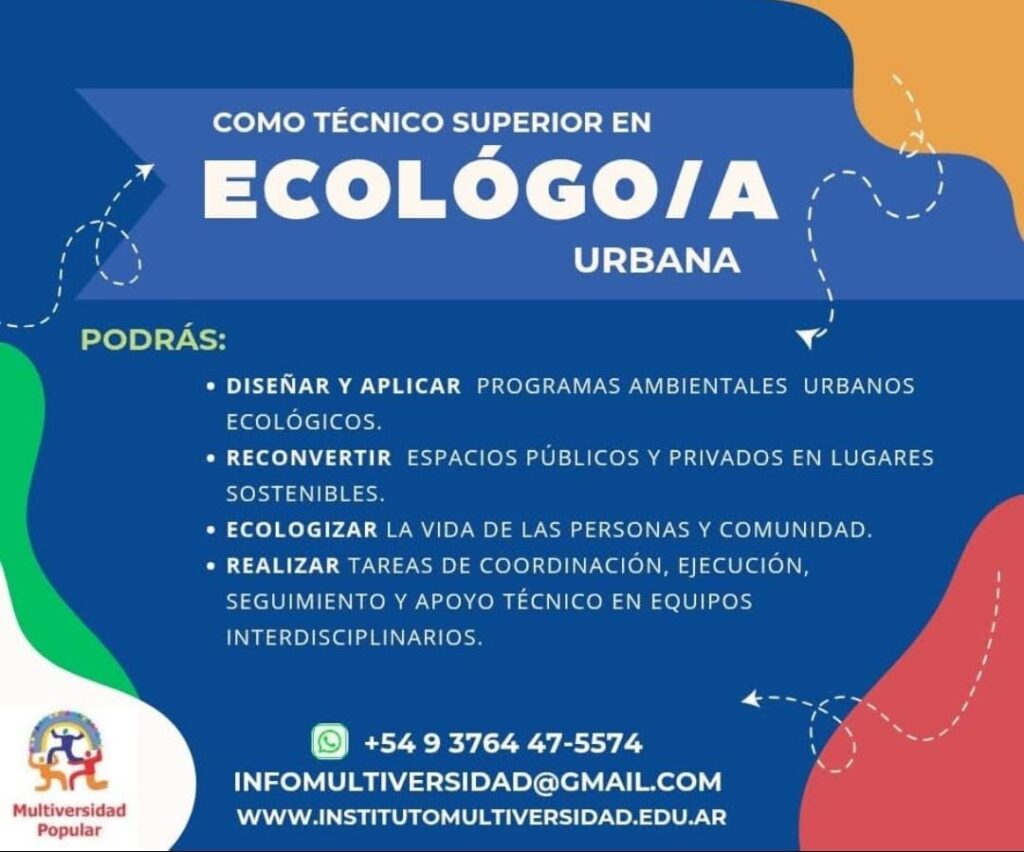 COMO TÉCNICO SUPERIOR EN
ECOLÓGO/A
URBANA

PODRÁS:

• DISEÑAR Y APLICAR PROGRAMAS AMBIENTALES URBANOS ECOLÓGICOS.
• RECONVERTIR ESPACIOS PÚBLICOS Y PRIVADOS EN LUGARES SOSTENIBLES.
• ECOLOGIZAR LA VIDA DE LAS PERSONAS Y COMUNIDAD.
• REALIZAR TAREAS DE COORDINACIÓN, EJECUCIÓN, SEGUIMIENTO Y APOYO TÉCNICO EN EQUIPOS INTERDISCIPLINARIOS.

+54 9 3764 47-5574
INFOMULTIVERSIDAD@GMAIL.COM
WWW.INSTITUTOMULTIVERSIDAD.EDU.AR

Multiversidad Popular